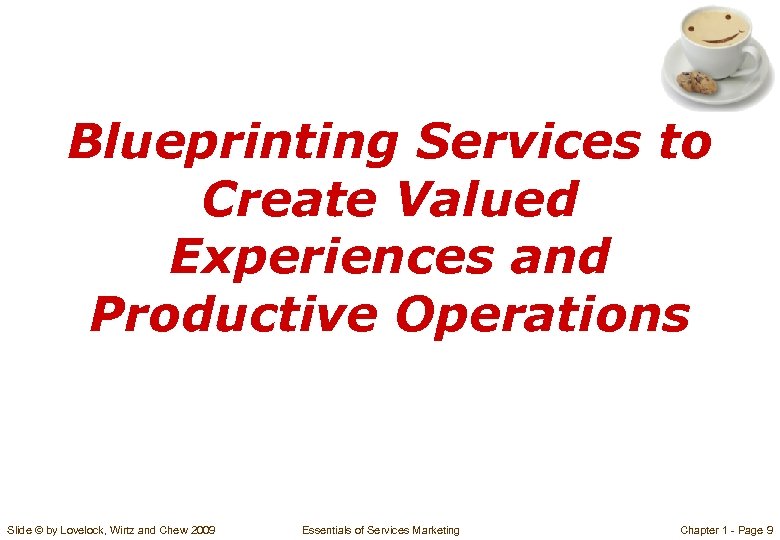 Blueprinting Services to Create Valued Experiences and Productive Operations

Slide © by Lovelock, Wirtz and Chew 2009

Essentials of Services Marketing

Chapter 1 - Page 9